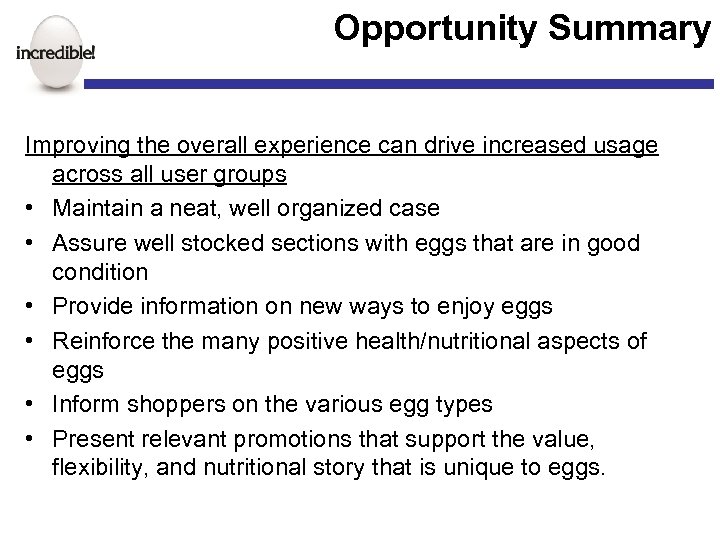 incredible!

Opportunity Summary

Improving the overall experience can drive increased usage across all user groups

• Maintain a neat, well organized case
• Assure well stocked sections with eggs that are in good condition
• Provide information on new ways to enjoy eggs
• Reinforce the many positive health/nutritional aspects of eggs
• Inform shoppers on the various egg types
• Present relevant promotions that support the value, flexibility, and nutritional story that is unique to eggs.